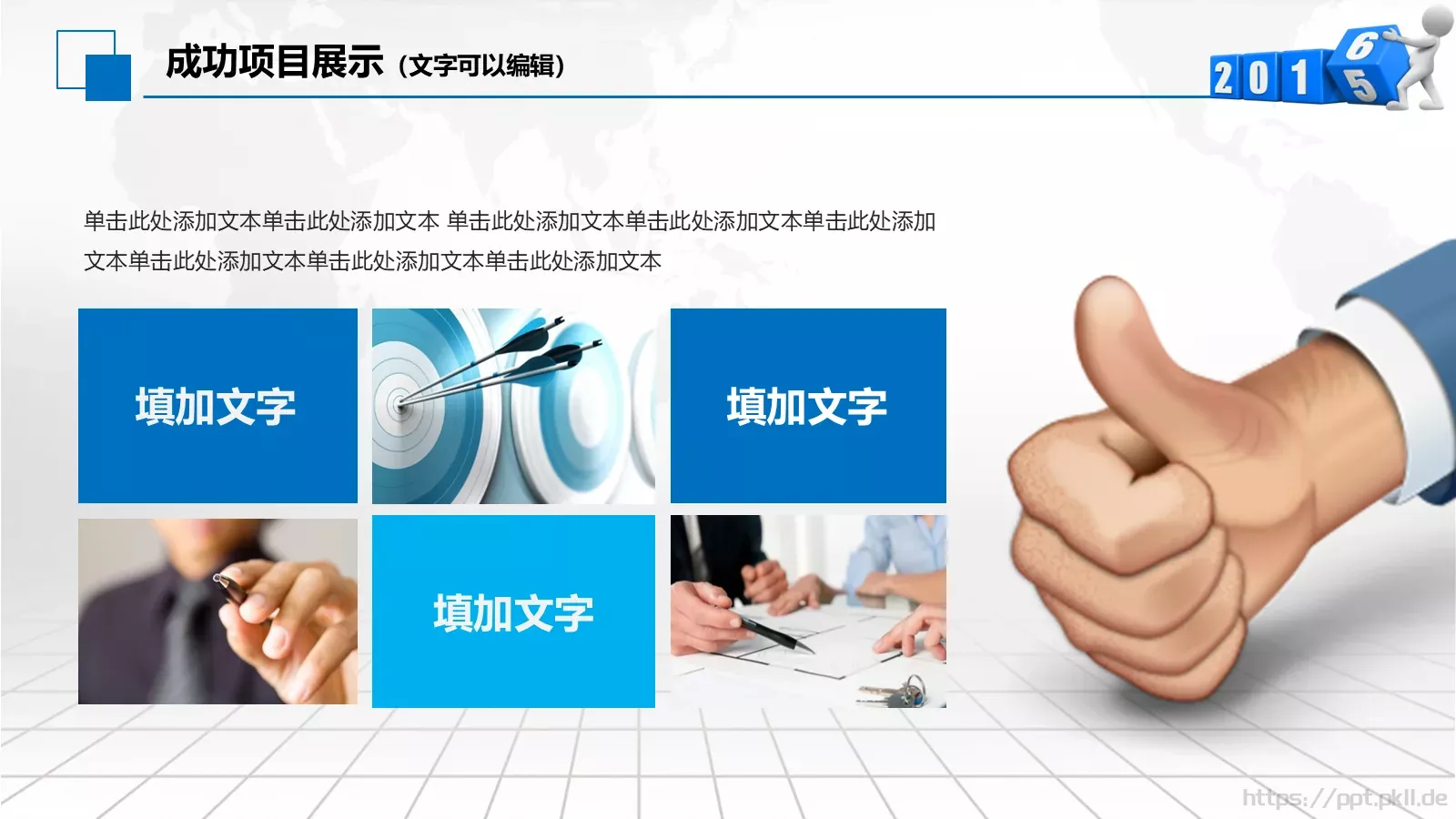 成功项目展示（文字可以编辑）

2 0 1 6 5

单击此处添加文本单击此处添加文本 单击此处添加文本单击此处添加文本单击此处添加文本单击此处添加文本单击此处添加文本单击此处添加文本

填加文字

填加文字

填加文字

https://ppt.pkll.de